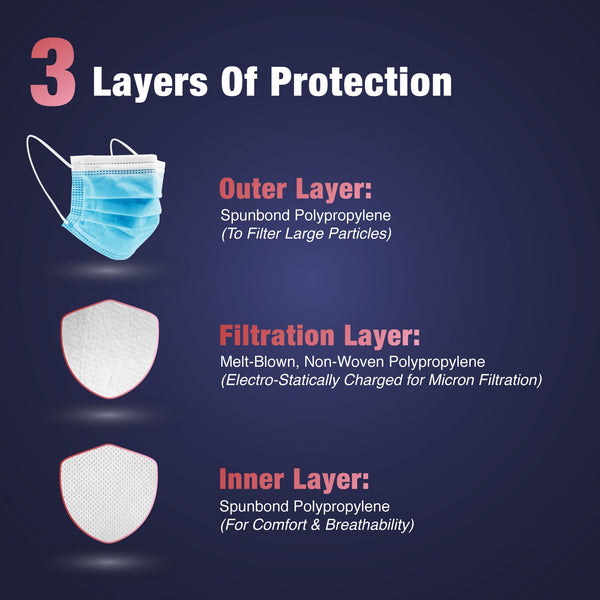 3 Layers Of Protection

Outer Layer:
Spunbond Polypropylene
(To Filter Large Particles)

Filtration Layer:
Melt-Blown, Non-Woven Polypropylene
(Electro-Statically Charged for Micron Filtration)

Inner Layer:
Spunbond Polypropylene
(For Comfort & Breathability)